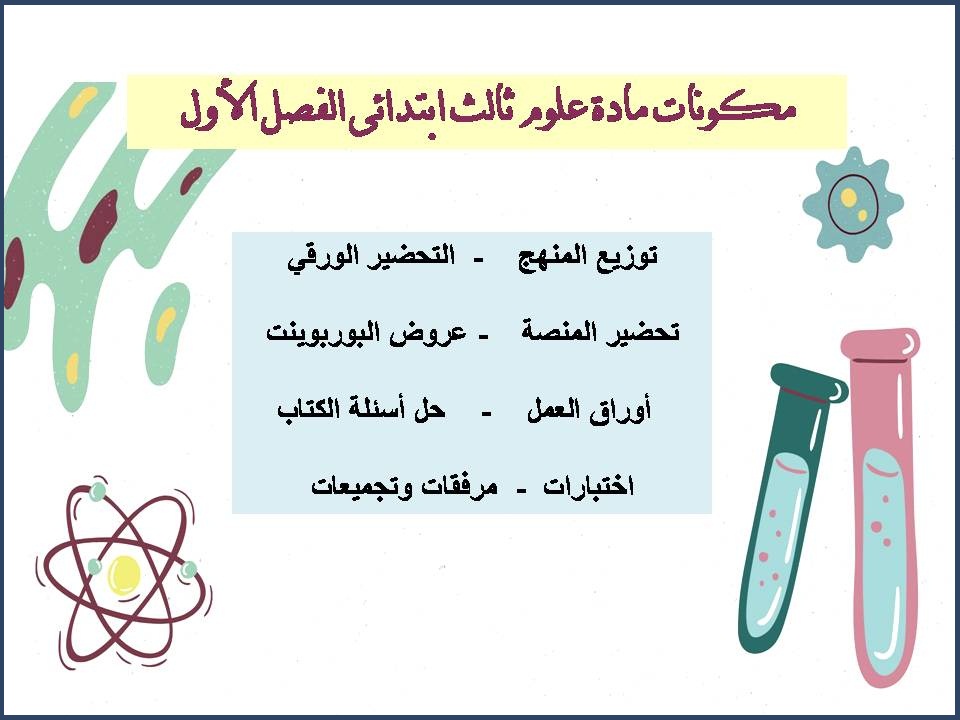 مكونات مادة علوم ثالث ابتدائى الفصل الأول

توزيع المنهج - التحضير الورقي

تحضير المنصة - عروض البوربوينت

أوراق العمل - حل أسئلة الكتاب

اختبارات - مرفقات وتجميعات